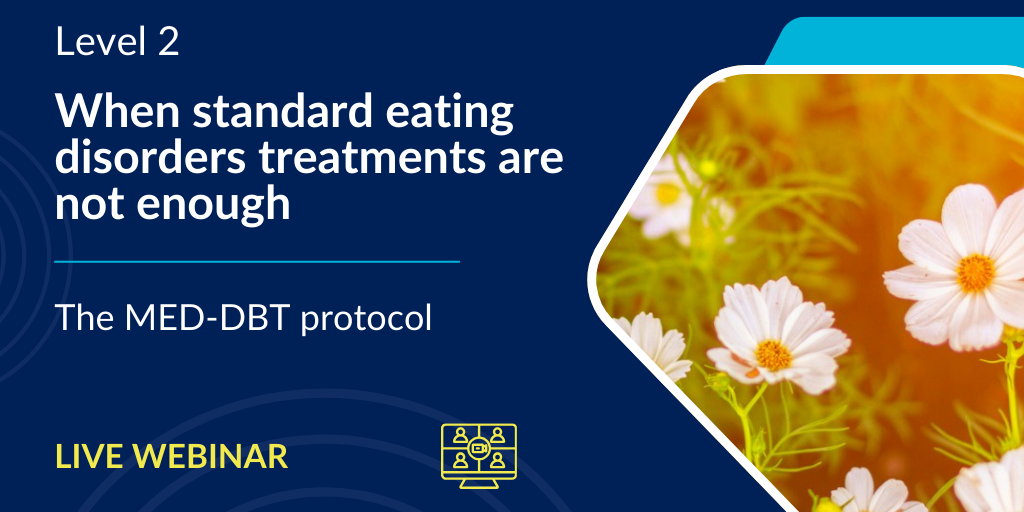 Level 2

When standard eating disorders treatments are not enough

The MED-DBT protocol

LIVE WEBINAR